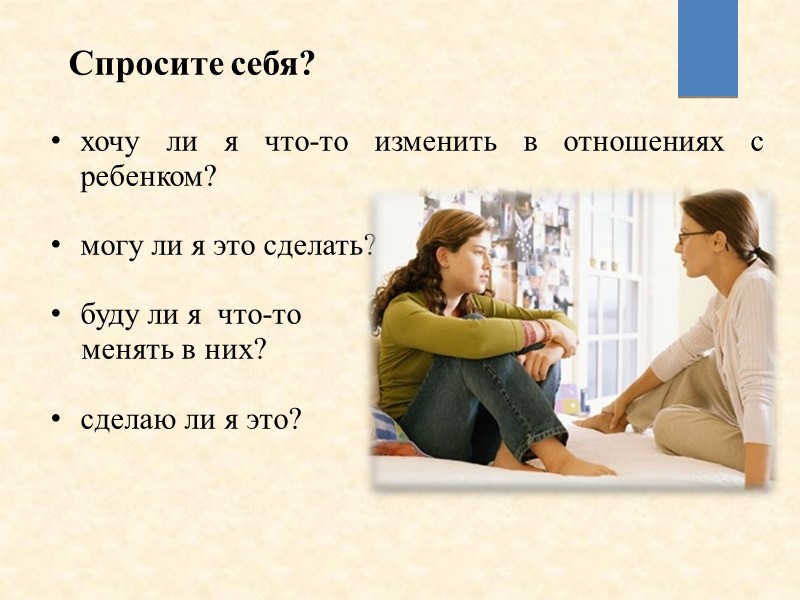 Спросите себя?

• хочу ли я что-то изменить в отношениях с ребенком?

• могу ли я это сделать?

• буду ли я что-то менять в них?

• сделаю ли я это?